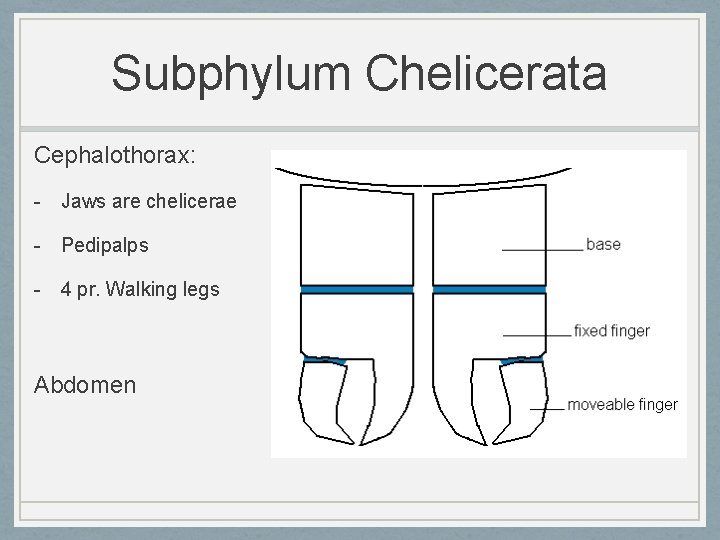 Subphylum Chelicerata

Cephalothorax:

- Jaws are chelicerae

- Pedipalps

- 4 pr. Walking legs

Abdomen

base

fixed finger

moveable finger